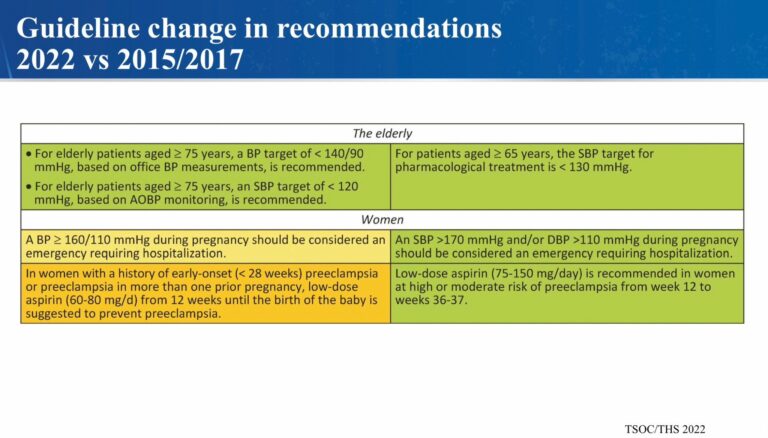 Guideline change in recommendations
2022 vs 2015/2017

| The elderly | |
|---|---|
| • For elderly patients aged $\geq$ 75 years, a BP target of < 140/90 mmHg, based on office BP measurements, is recommended. • For elderly patients aged $\geq$ 75 years, an SBP target of < 120 mmHg, based on AOBP monitoring, is recommended. | For patients aged $\geq$ 65 years, the SBP target for pharmacological treatment is < 130 mmHg. |
| Women | |
| A BP $\geq$ 160/110 mmHg during pregnancy should be considered an emergency requiring hospitalization. | An SBP >170 mmHg and/or DBP >110 mmHg during pregnancy should be considered an emergency requiring hospitalization. |
| In women with a history of early-onset (< 28 weeks) preeclampsia or preeclampsia in more than one prior pregnancy, low-dose aspirin (60-80 mg/d) from 12 weeks until the birth of the baby is suggested to prevent preeclampsia. | Low-dose aspirin (75-150 mg/day) is recommended in women at high or moderate risk of preeclampsia from week 12 to weeks 36-37. |

TSOC/THS 2022